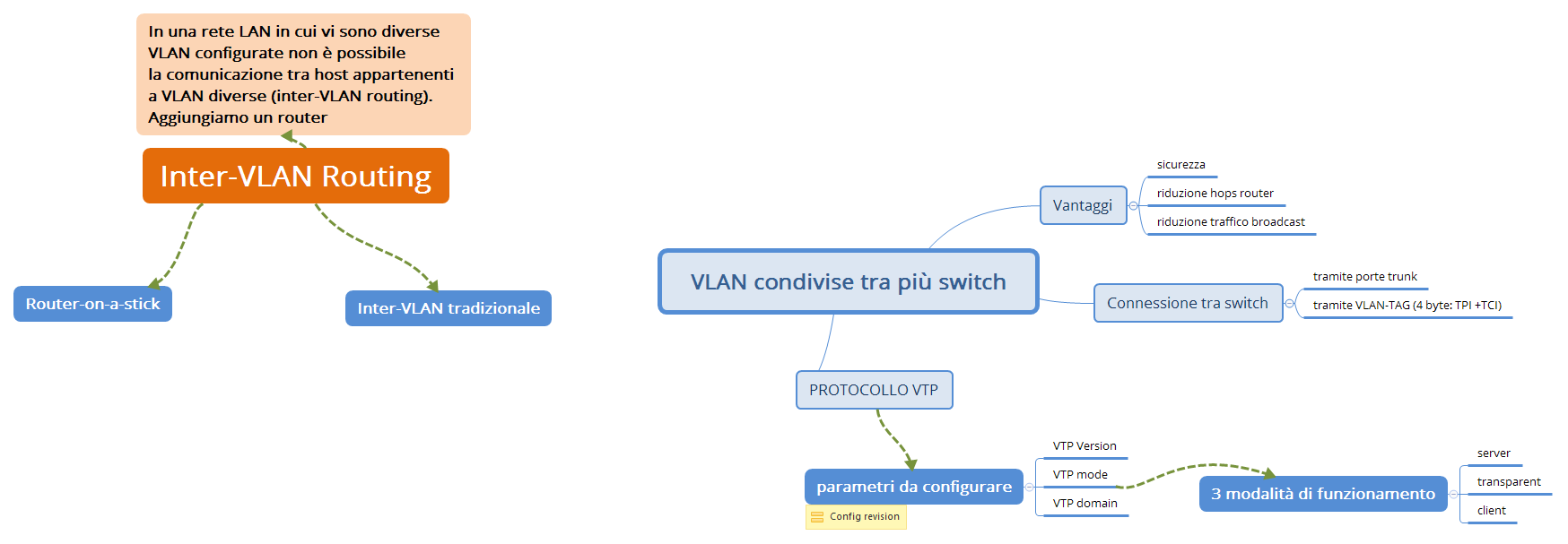 In una rete LAN in cui vi sono diverse VLAN configurate non è possibile la comunicazione tra host appartenenti a VLAN diverse (inter-VLAN routing). Aggiungiamo un router

Inter-VLAN Routing

Router-on-a-stick

Inter-VLAN tradizionale

VLAN condivise tra più switch

Vantaggi

sicurezza

riduzione hops router

riduzione traffico broadcast

Connessione tra switch

tramite porte trunk

tramite VLAN-TAG (4 byte: TPI +TCI)

PROTOCOLLO VTP

parametri da configurare

Config revision

VTP Version

VTP mode

VTP domain

3 modalità di funzionamento

server

transparent

client